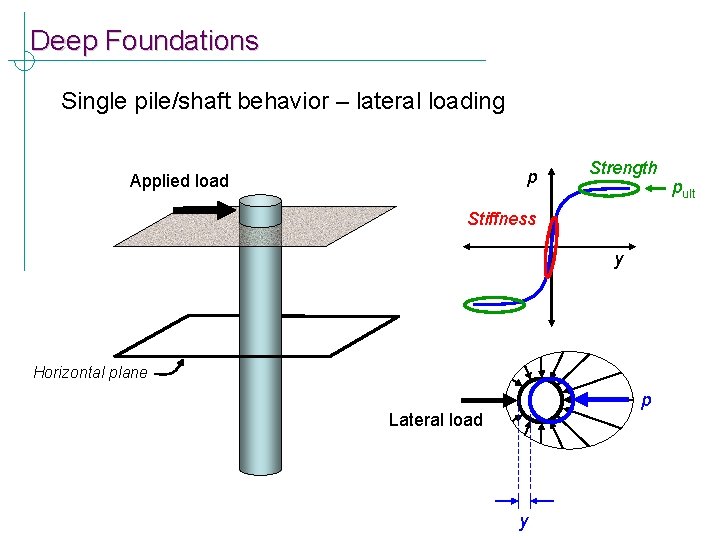 Deep Foundations

Single pile/shaft behavior – lateral loading

Applied load

Horizontal plane

p

Strength

$p_{ult}$

Stiffness

y

Lateral load

p

y